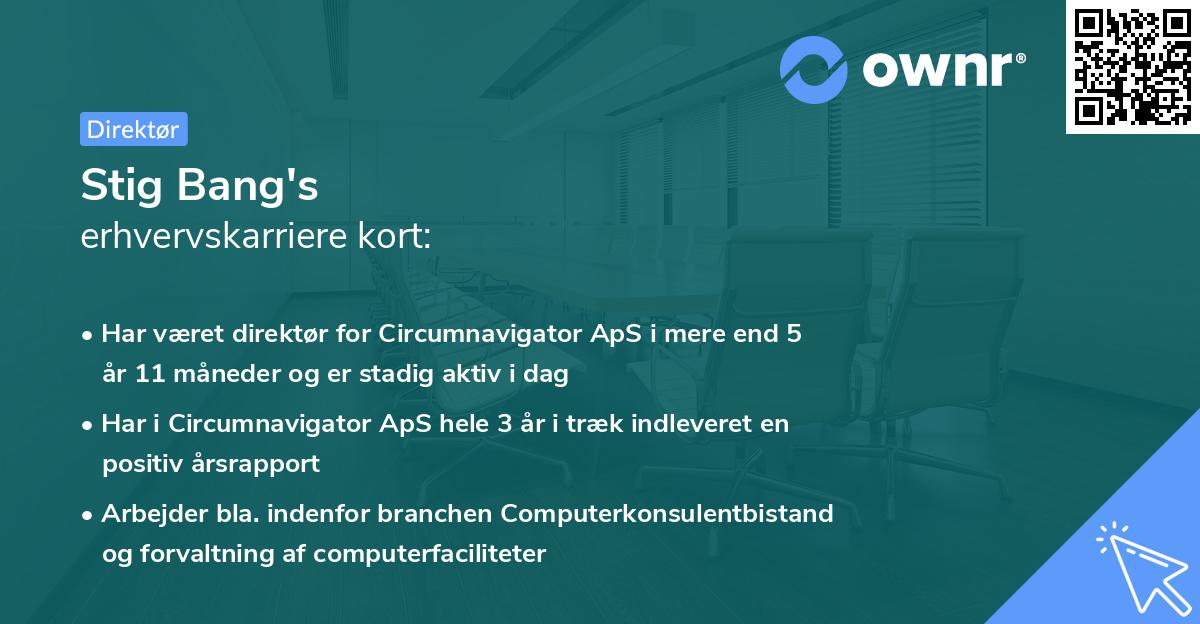 ownr®

Direktør

Stig Bang's
erhvervskarriere kort:

• Har været direktør for Circumnavigator ApS i mere end 5 år 11 måneder og er stadig aktiv i dag

• Har i Circumnavigator ApS hele 3 år i træk indleveret en positiv årsrapport

• Arbejder bla. indenfor branchen Computerkonsulentbistand og forvaltning af computerfaciliteter